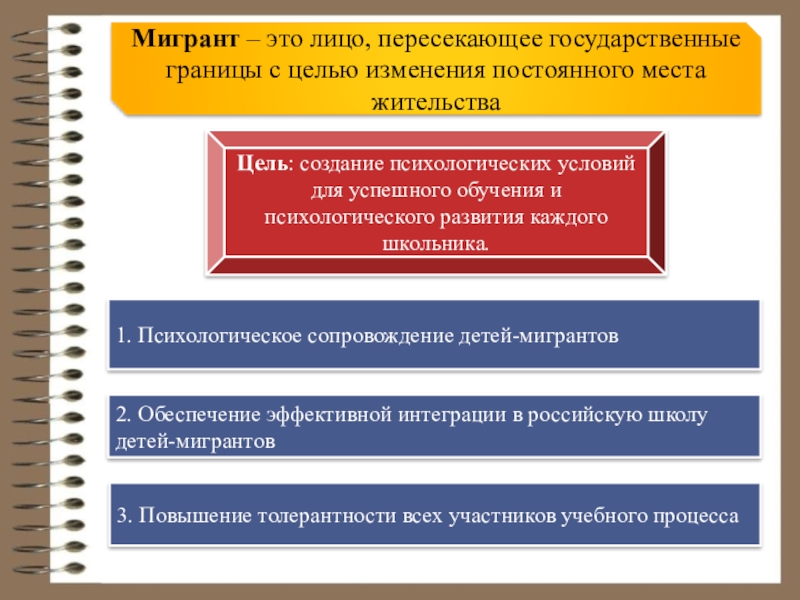 Мигрант – это лицо, пересекающее государственные границы с целью изменения постоянного места жительства

Цель: создание психологических условий для успешного обучения и психологического развития каждого школьника.

1. Психологическое сопровождение детей-мигрантов

2. Обеспечение эффективной интеграции в российскую школу детей-мигрантов

3. Повышение толерантности всех участников учебного процесса